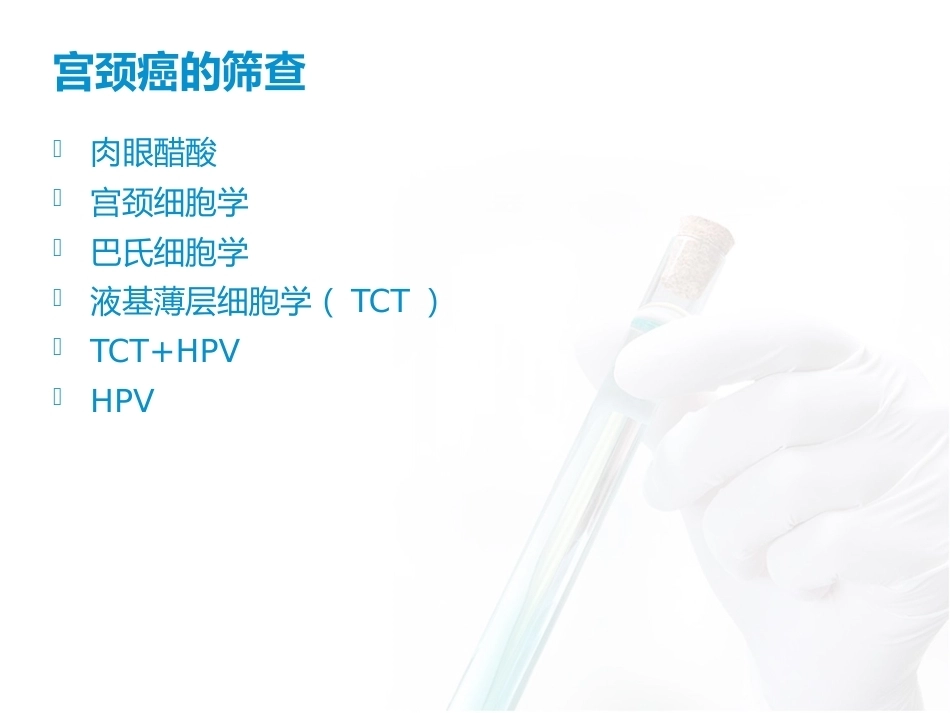 宫颈癌的筛查

肉眼醋酸

宫颈细胞学

巴氏细胞学

液基薄层细胞学（ TCT ）

TCT+HPV

HPV